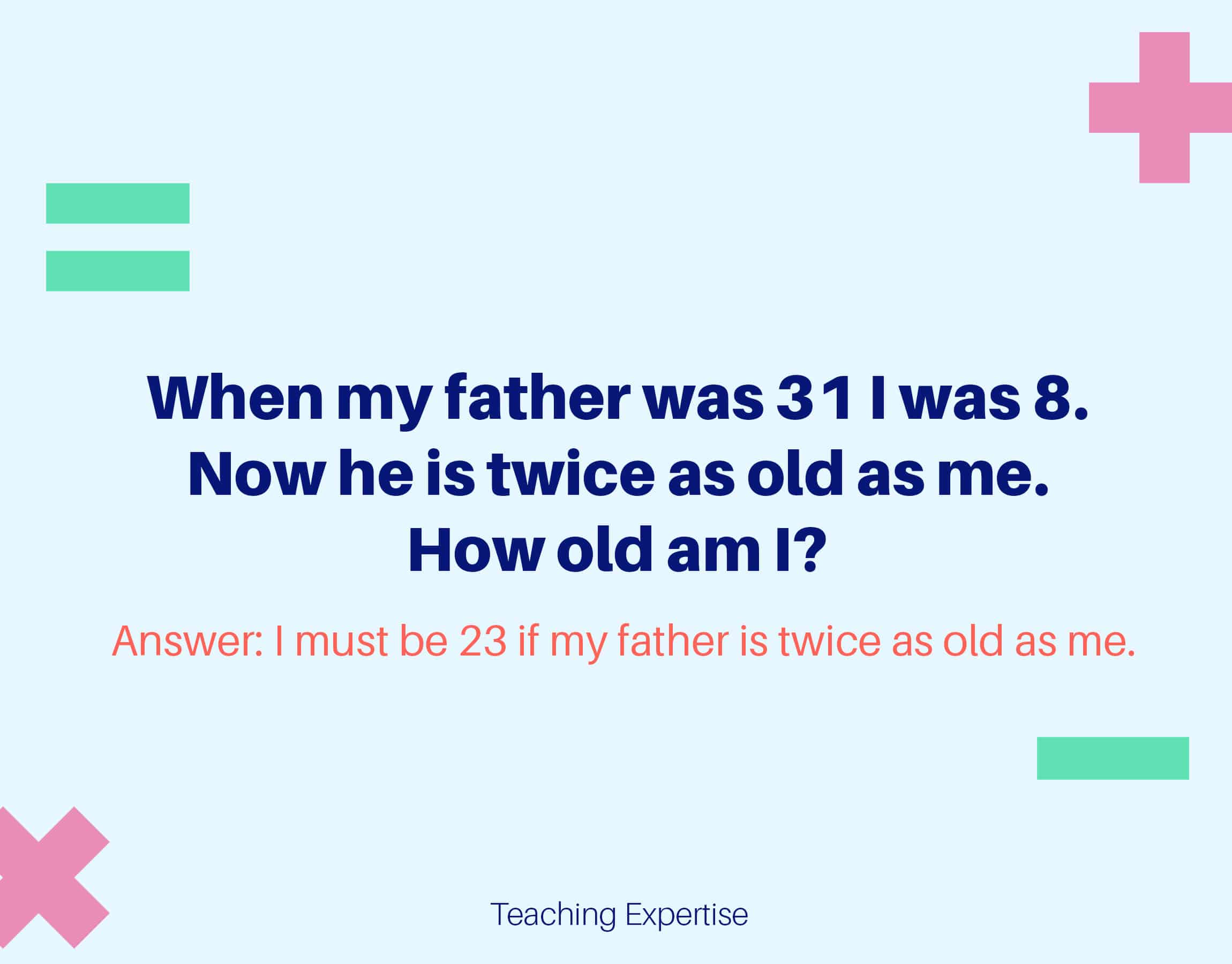 When my father was 31 I was 8. Now he is twice as old as me. How old am I?

Answer: I must be 23 if my father is twice as old as me.

Teaching Expertise